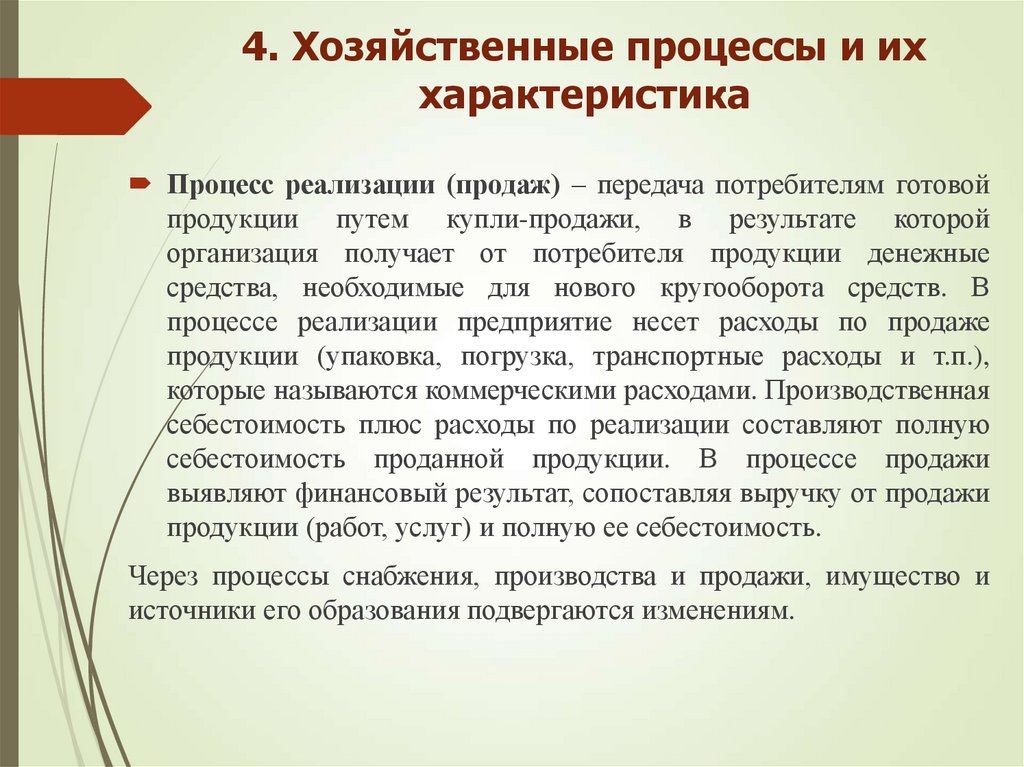 4. Хозяйственные процессы и их характеристика

Процесс реализации (продаж) – передача потребителям готовой продукции путем купли-продажи, в результате которой организация получает от потребителя продукции денежные средства, необходимые для нового кругооборота средств. В процессе реализации предприятие несет расходы по продаже продукции (упаковка, погрузка, транспортные расходы и т.п.), которые называются коммерческими расходами. Производственная себестоимость плюс расходы по реализации составляют полную себестоимость проданной продукции. В процессе продажи выявляют финансовый результат, сопоставляя выручку от продажи продукции (работ, услуг) и полную ее себестоимость.

Через процессы снабжения, производства и продажи, имущество и источники его образования подвергаются изменениям.